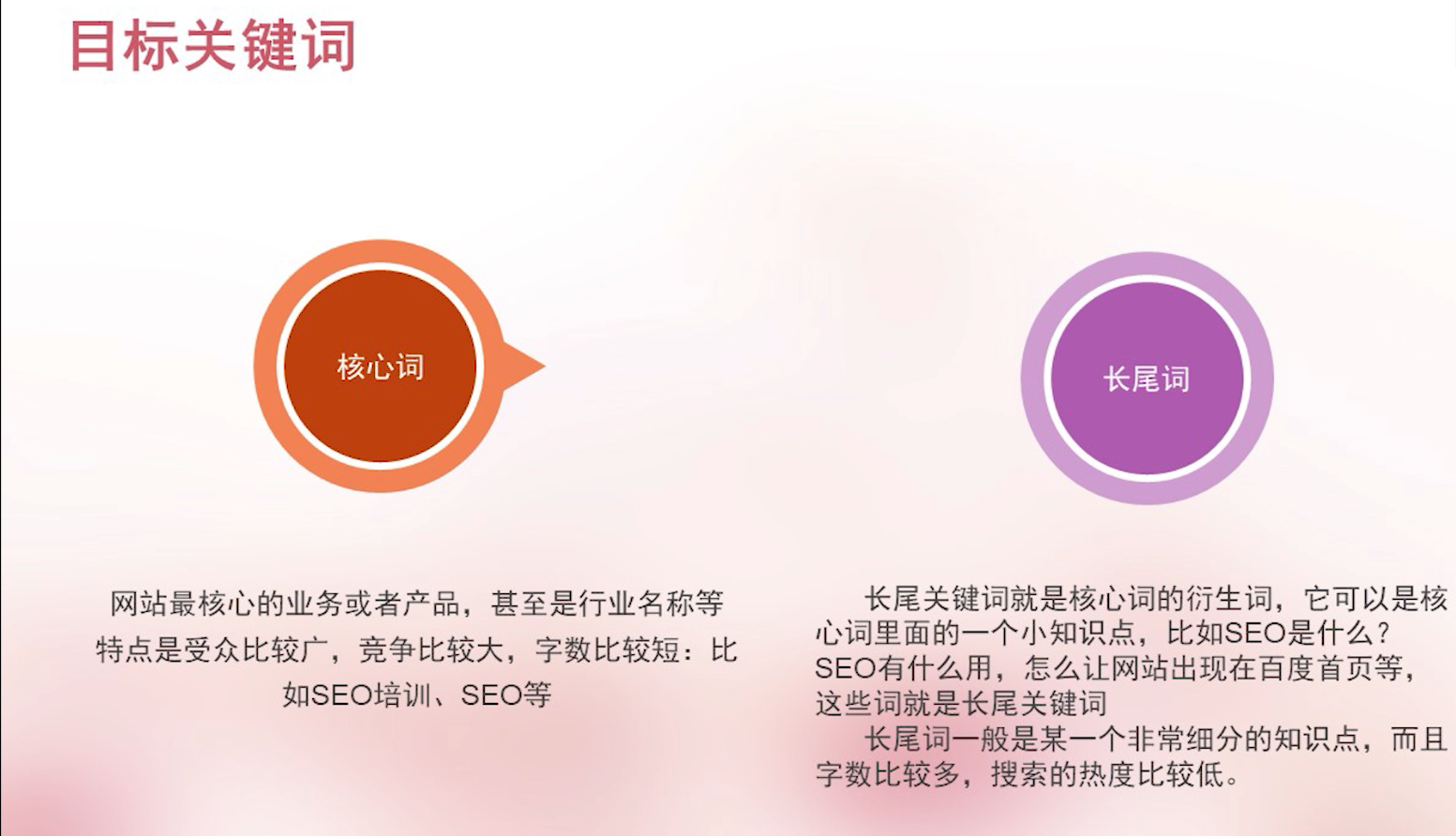 目标关键词

核心词

长尾词

网站最核心的业务或者产品，甚至是行业名称等特点是受众比较广，竞争比较大，字数比较短：比如SEO培训、SEO等

长尾关键词就是核心词的衍生词，它可以是核心词里面的一个小知识点，比如SEO是什么？SEO有什么用，怎么让网站出现在百度首页等，这些词就是长尾关键词

长尾词一般是某一个非常细分的知识点，而且字数比较多，搜索的热度比较低。